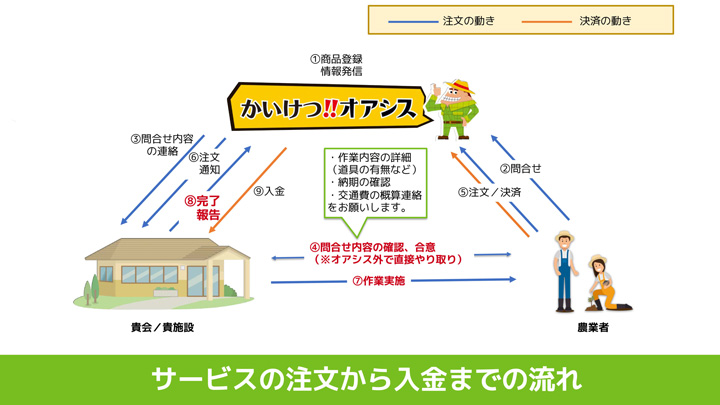 注文の動き
決済の動き

①商品登録
情報発信

かいけつ‼オアシス

③問合せ内容の連絡

⑥注文通知

⑧完了報告

⑨入金

・作業内容の詳細（道具の有無など）
・納期の確認
・交通費の概算連絡
をお願いします。

②問合せ

⑤注文／決済

④問合せ内容の確認、合意
（※オアシス外で直接やり取り）

⑦作業実施

貴会／貴施設

農業者

サービスの注文から入金までの流れ